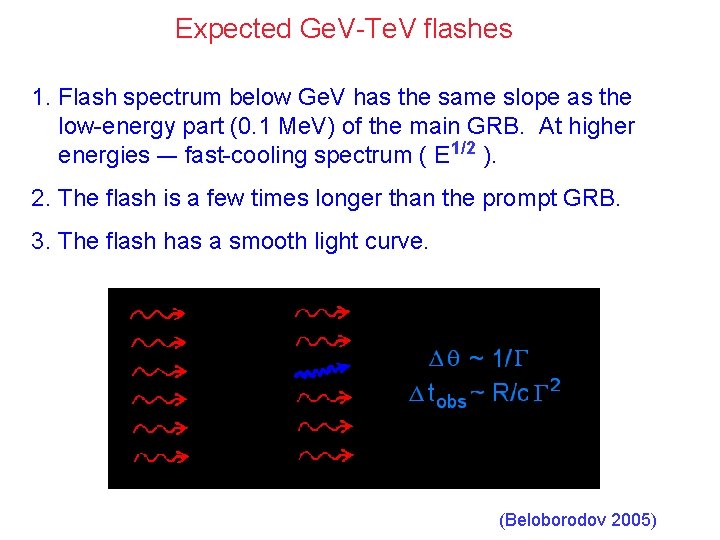 Expected GeV-TeV flashes

1. Flash spectrum below GeV has the same slope as the low-energy part (0.1 MeV) of the main GRB. At higher energies — fast-cooling spectrum ( $E^{1/2}$ ).

2. The flash is a few times longer than the prompt GRB.

3. The flash has a smooth light curve.

$\Delta\theta \sim 1/\Gamma$

$\Delta t_{obs} \sim R/c\,\Gamma^2$

(Beloborodov 2005)